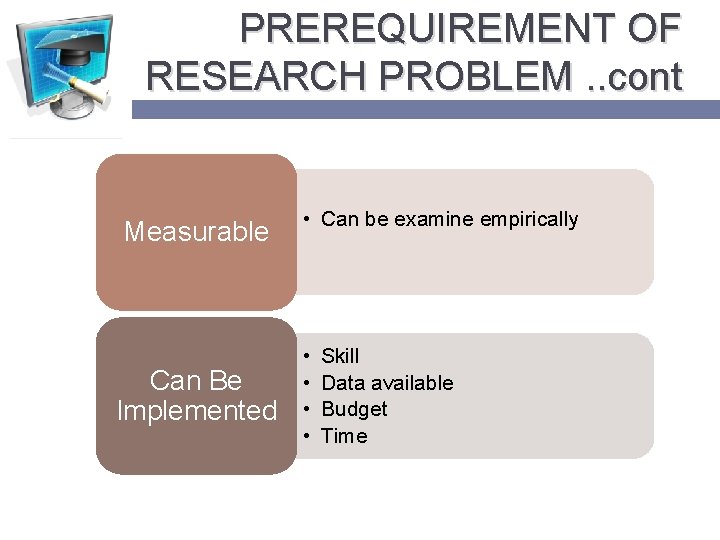 PREREQUIREMENT OF RESEARCH PROBLEM ..cont

Measurable

• Can be examine empirically

Can Be Implemented

• Skill
• Data available
• Budget
• Time